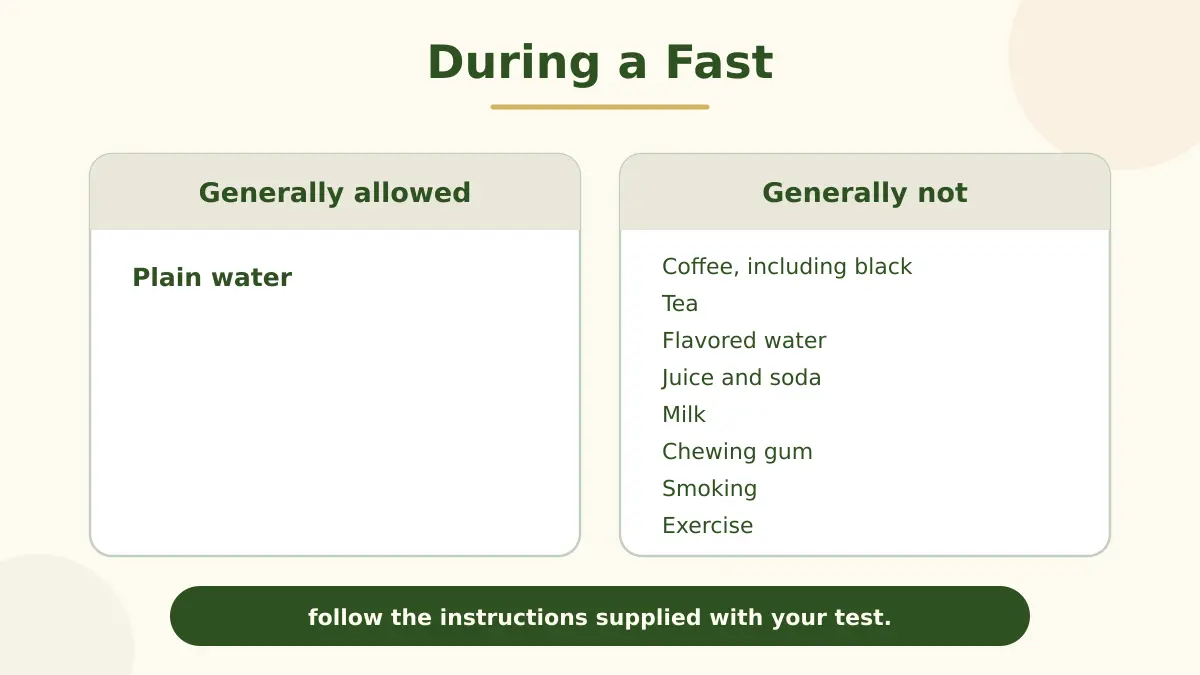 During a Fast

Generally allowed

Plain water

Generally not

Coffee, including black
Tea
Flavored water
Juice and soda
Milk
Chewing gum
Smoking
Exercise

follow the instructions supplied with your test.